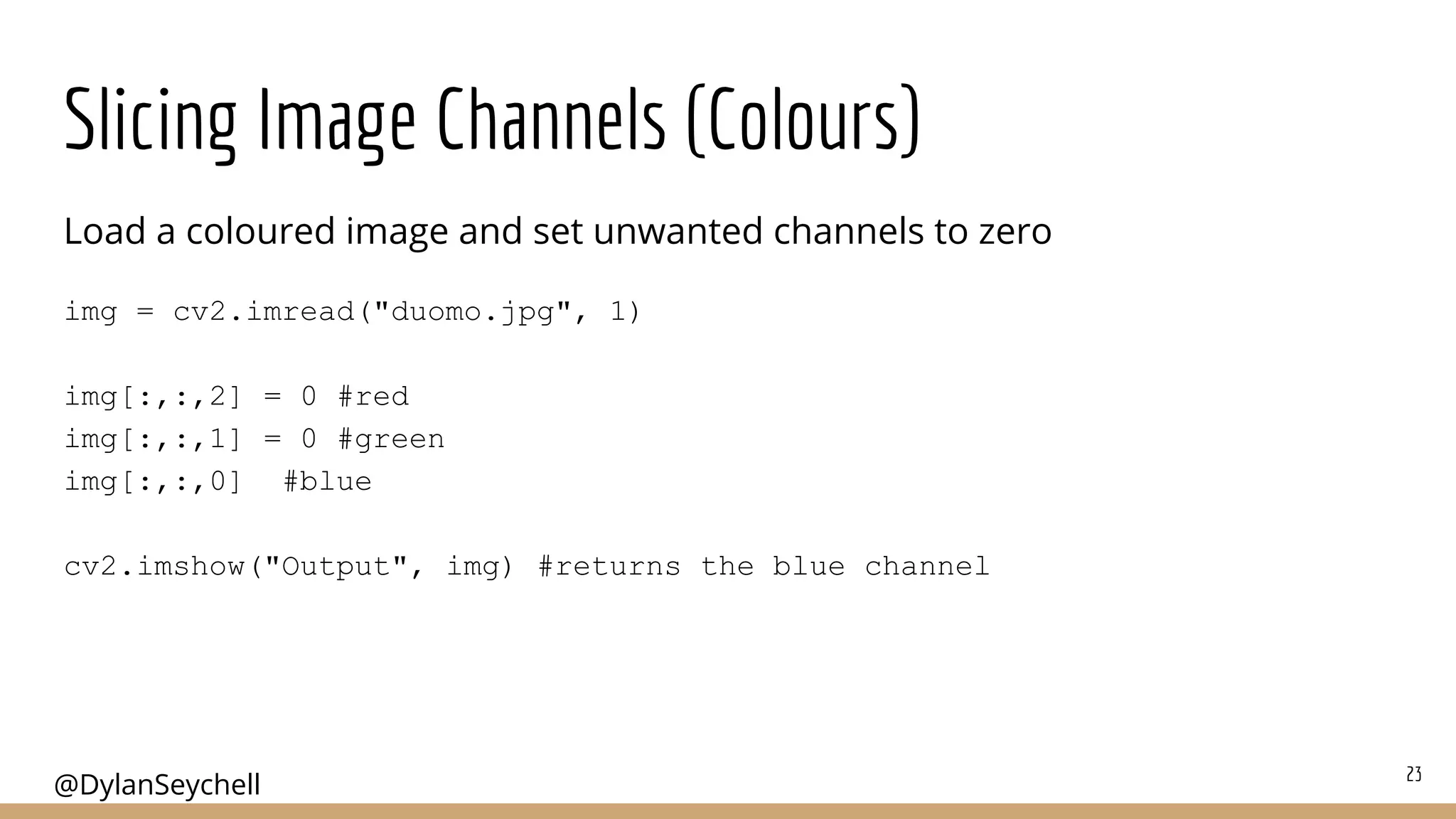 Slicing Image Channels (Colours)

Load a coloured image and set unwanted channels to zero

img = cv2.imread("duomo.jpg", 1)

img[:,:,2] = 0 #red
img[:,:,1] = 0 #green
img[:,:,0]  #blue

cv2.imshow("Output", img) #returns the blue channel

@DylanSeychell

23